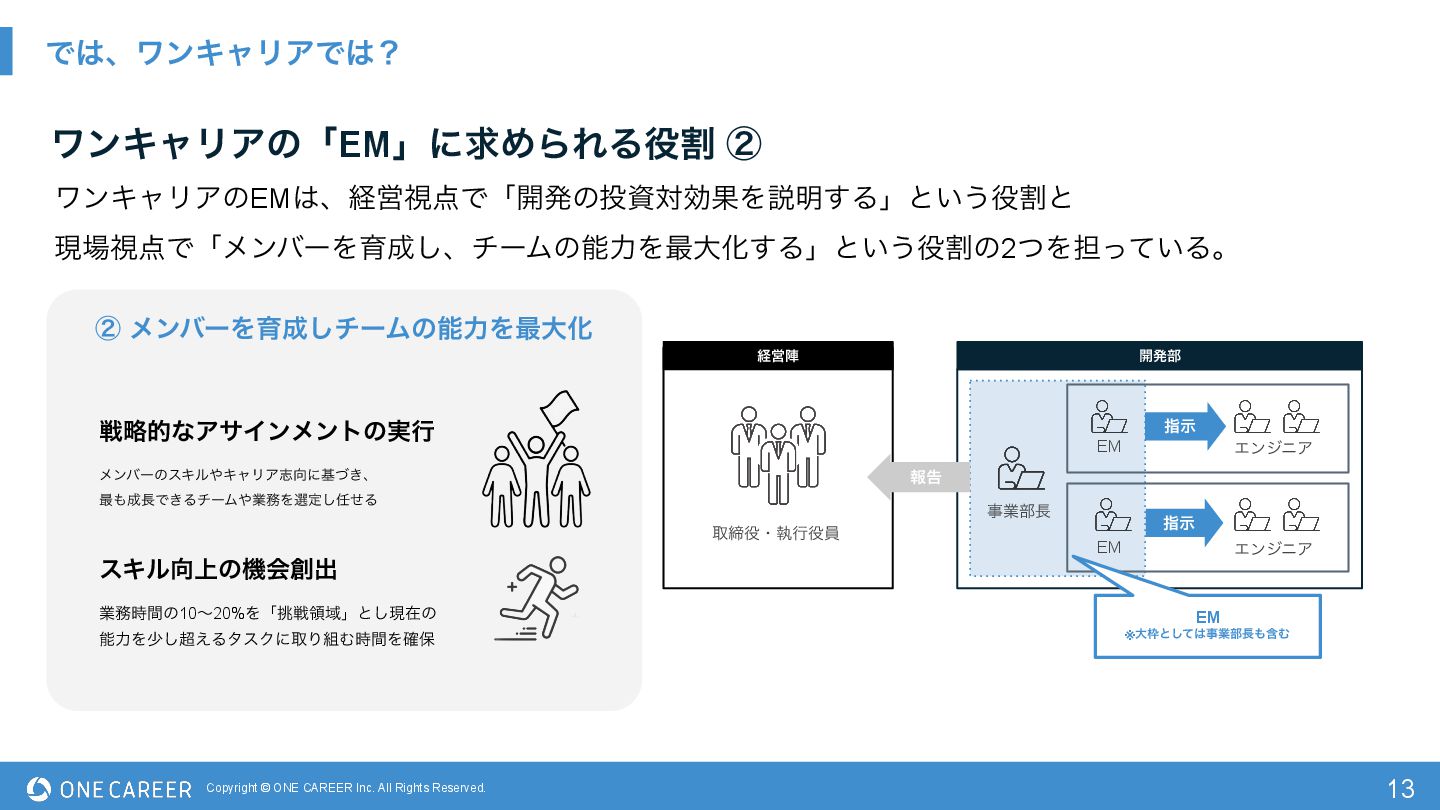 では、ワンキャリアでは？

ワンキャリアの「EM」に求められる役割 ②

ワンキャリアのEMは、経営視点で「開発の投資対効果を説明する」という役割と
現場視点で「メンバーを育成し、チームの能力を最大化する」という役割の2つを担っている。

② メンバーを育成しチームの能力を最大化

戦略的なアサインメントの実行

メンバーのスキルやキャリア志向に基づき、
最も成長できるチームや業務を選定し任せる

スキル向上の機会創出

業務時間の10〜20%を「挑戦領域」とし現在の
能力を少し超えるタスクに取り組む時間を確保

経営陣

取締役・執行役員

報告

開発部

事業部長

EM

指示

エンジニア

EM

指示

エンジニア

EM
※大枠としては事業部長も含む

ONE CAREER Copyright © ONE CAREER Inc. All Rights Reserved.

13